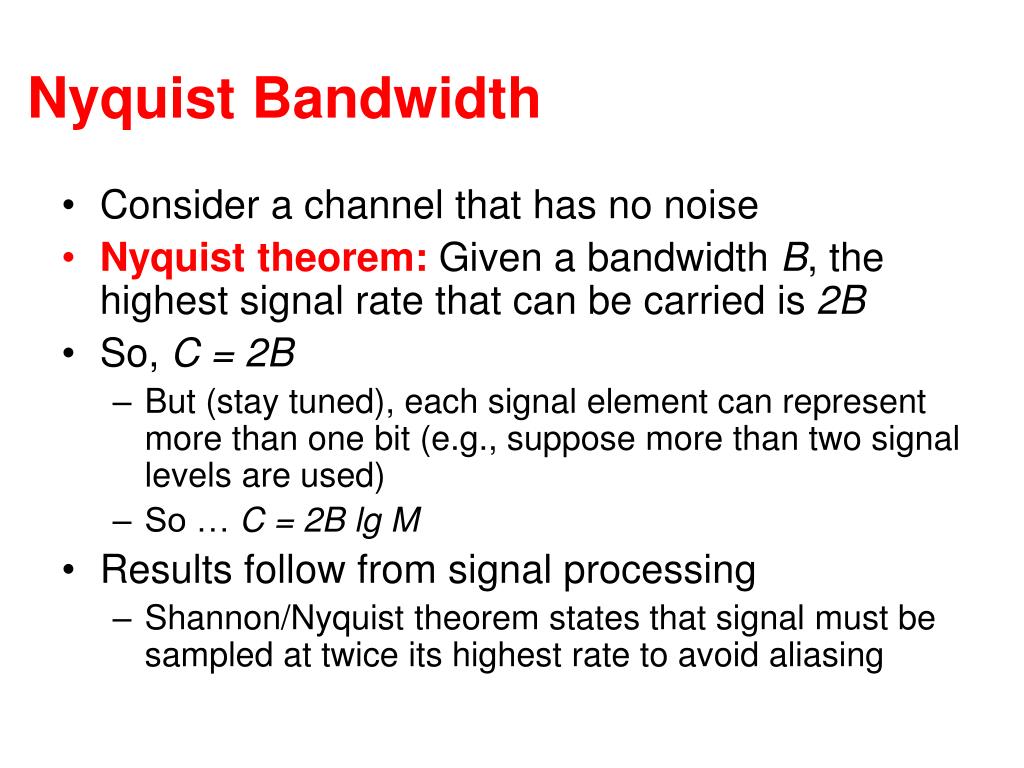 Nyquist Bandwidth

• Consider a channel that has no noise
• Nyquist theorem: Given a bandwidth $B$, the highest signal rate that can be carried is $2B$
• So, $C = 2B$
– But (stay tuned), each signal element can represent more than one bit (e.g., suppose more than two signal levels are used)
– So … $C = 2B \lg M$
• Results follow from signal processing
– Shannon/Nyquist theorem states that signal must be sampled at twice its highest rate to avoid aliasing